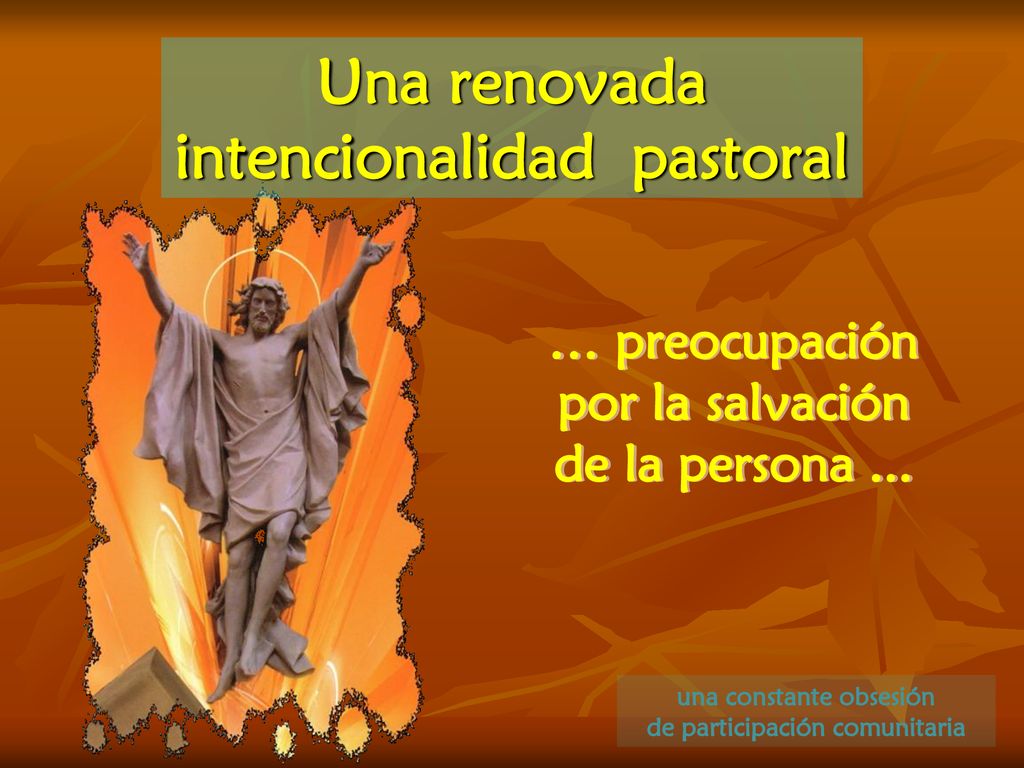 Una renovada intencionalidad pastoral

… preocupación por la salvación de la persona …

una constante obsesión de participación comunitaria